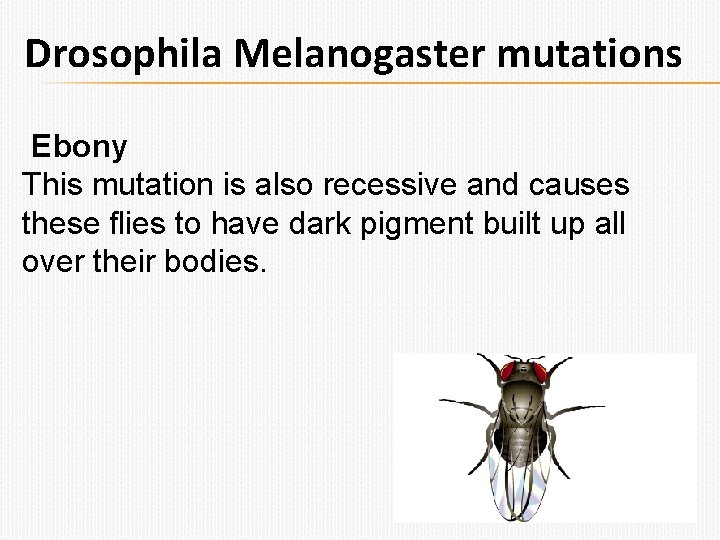 Drosophila Melanogaster mutations

Ebony
This mutation is also recessive and causes these flies to have dark pigment built up all over their bodies.